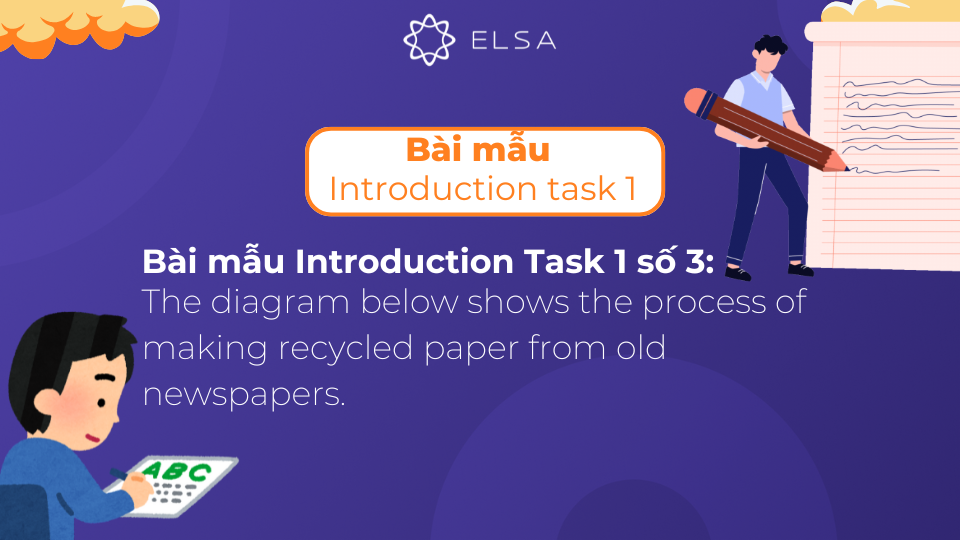 ELSA

Bài mẫu
Introduction task 1

Bài mẫu Introduction Task 1 số 3:
The diagram below shows the process of making recycled paper from old newspapers.

ABC